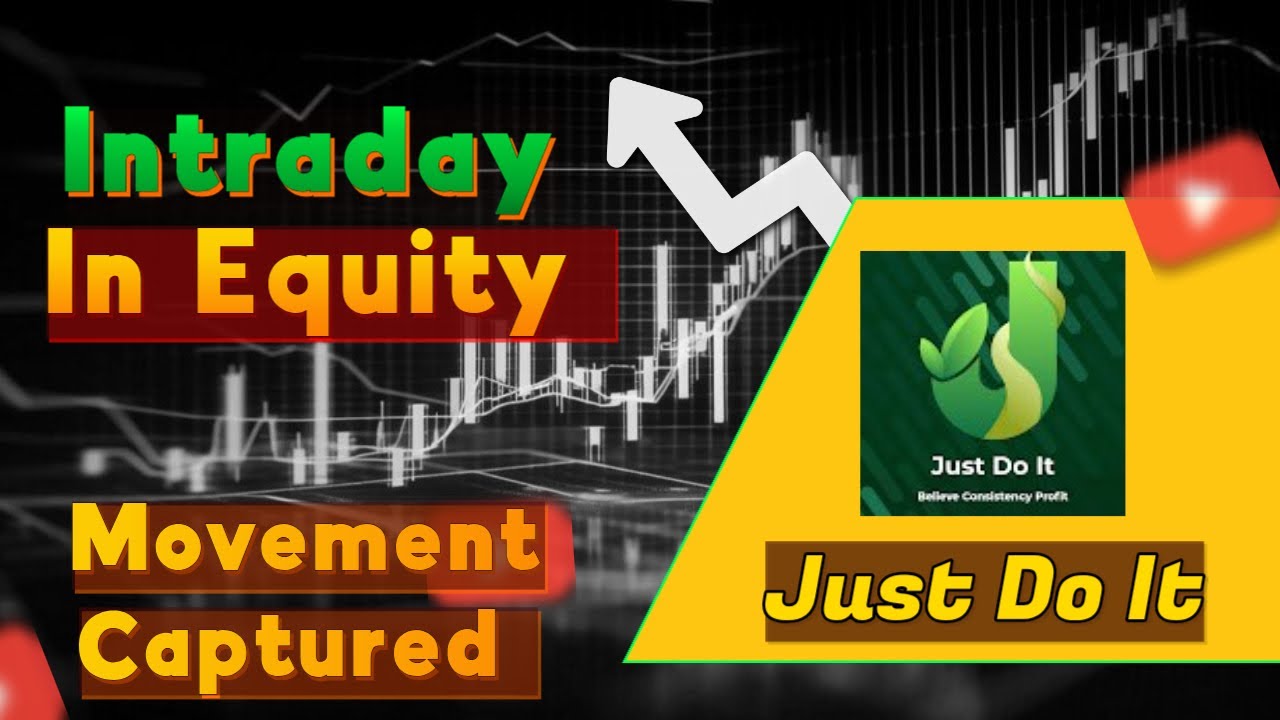 Intraday
In Equity

Movement
Captured

Just Do It
Believe Consistency Profit

Just Do It